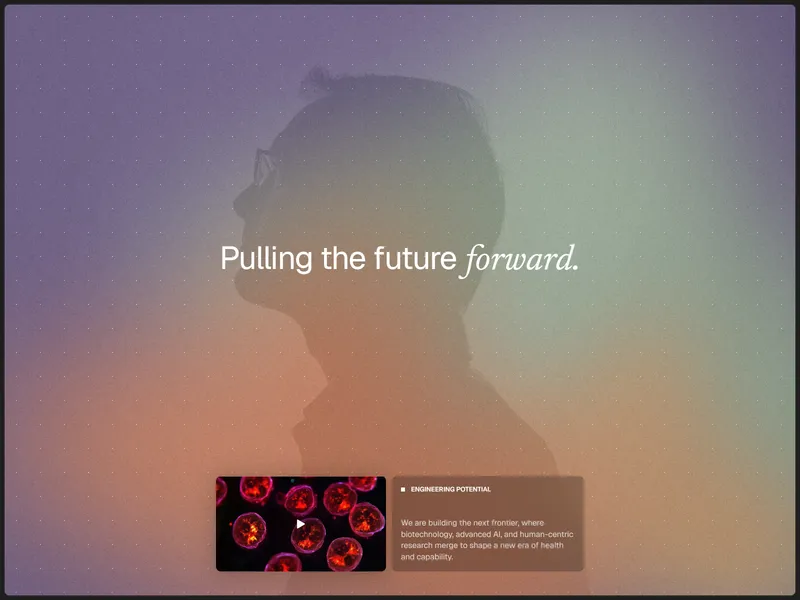 Pulling the future forward.

ENGINEERING POTENTIAL

We are building the next frontier, where biotechnology, advanced AI, and human-centric research merge to shape a new era of health and capability.